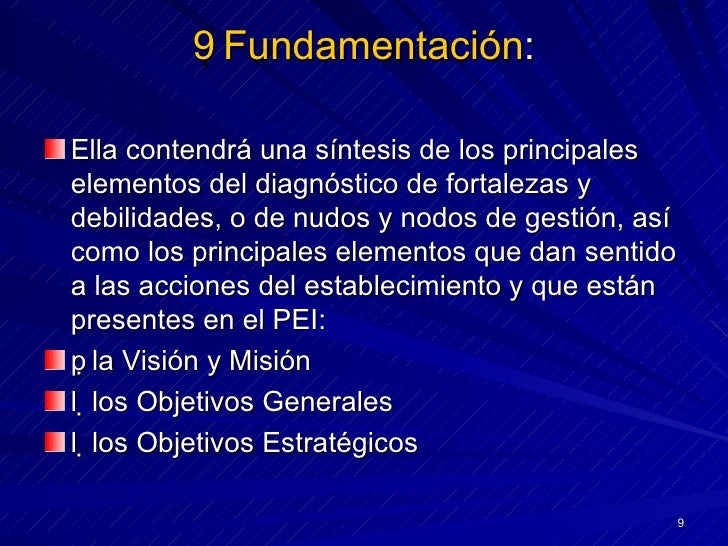 9 Fundamentación:

Ella contendrá una síntesis de los principales elementos del diagnóstico de fortalezas y debilidades, o de nudos y nodos de gestión, así como los principales elementos que dan sentido a las acciones del establecimiento y que están presentes en el PEI:

 p la Visión y Misión

l los Objetivos Generales

l los Objetivos Estratégicos

9